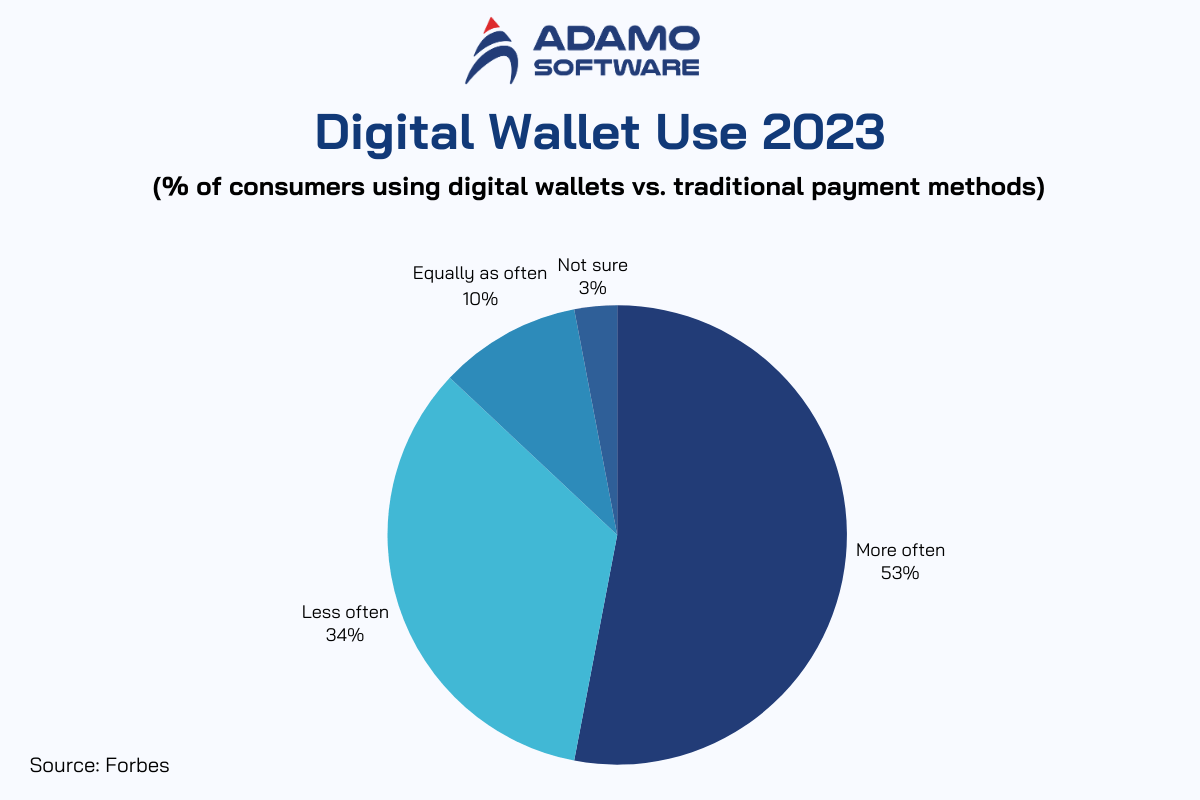 ADAMO SOFTWARE

Digital Wallet Use 2023

(% of consumers using digital wallets vs. traditional payment methods)

Equally as often
10%

Not sure
3%

More often
53%

Less often
34%

Source: Forbes